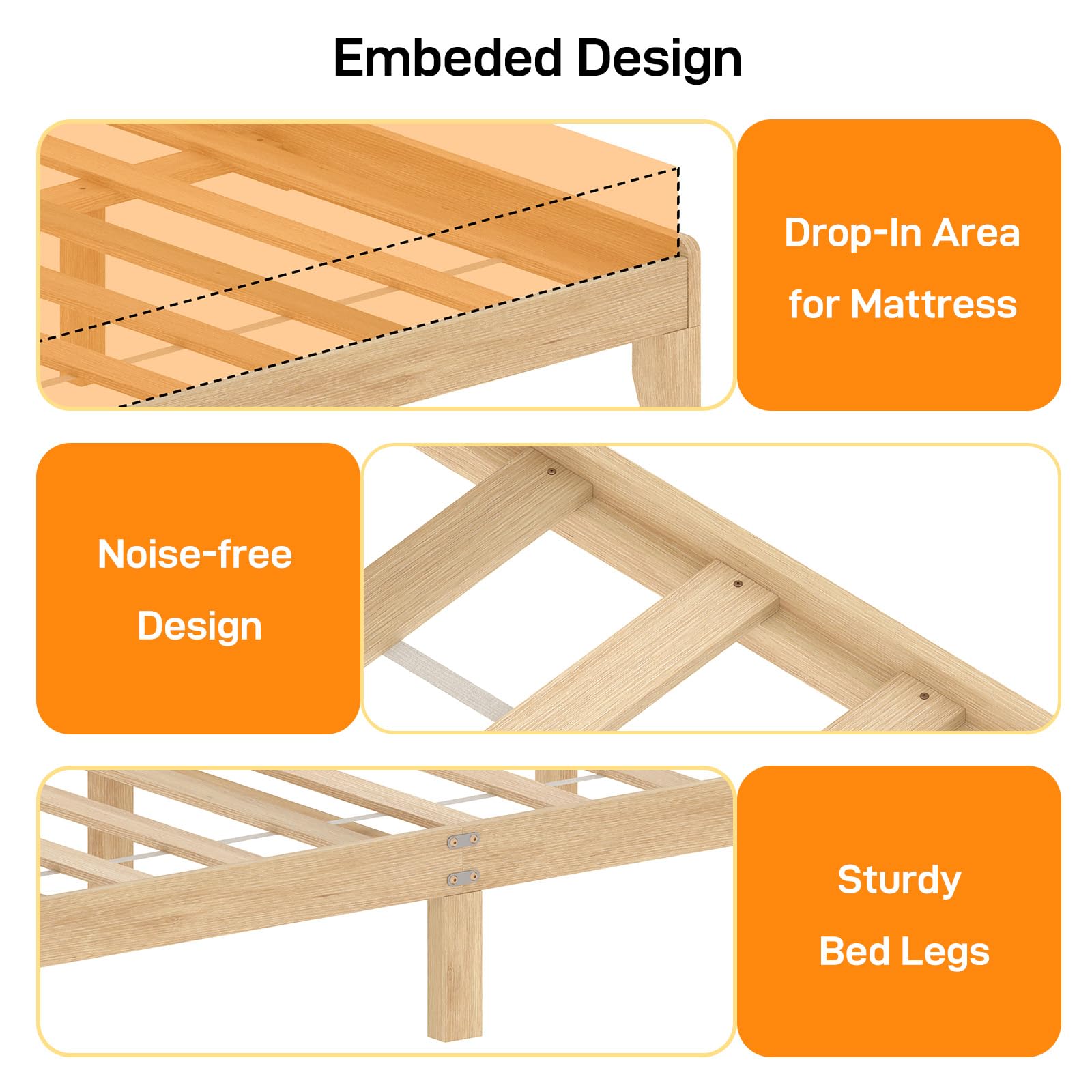 Embeded Design

Drop-In Area for Mattress

Noise-free Design

Sturdy Bed Legs